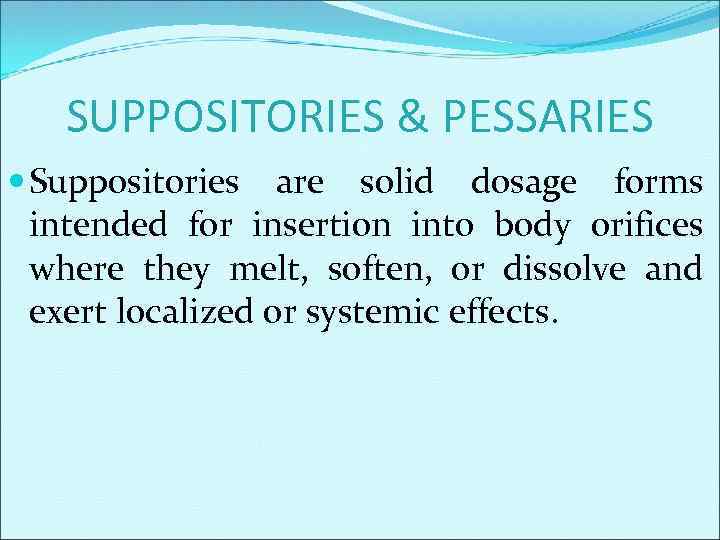 SUPPOSITORIES & PESSARIES

Suppositories are solid dosage forms intended for insertion into body orifices where they melt, soften, or dissolve and exert localized or systemic effects.